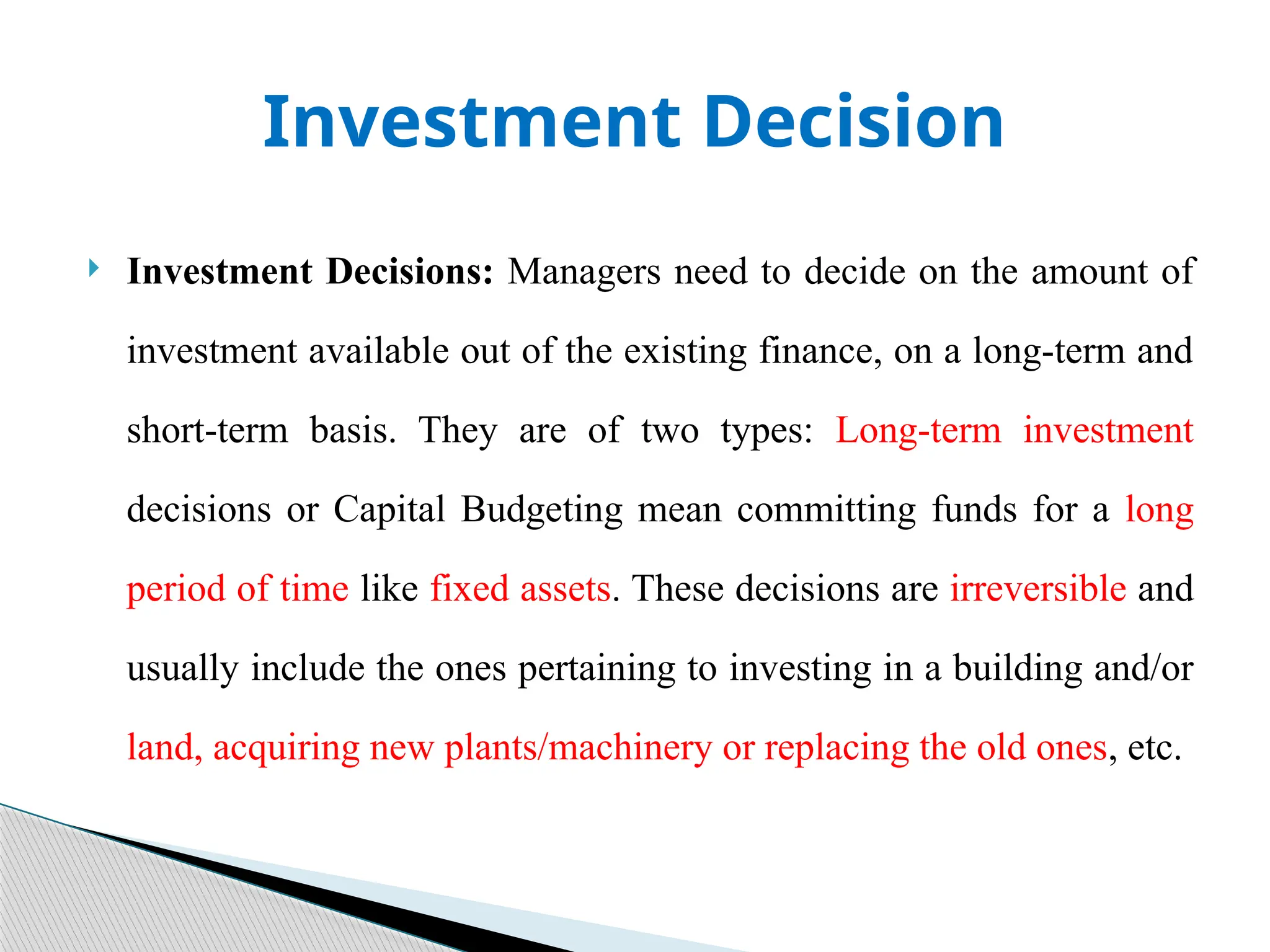 Investment Decision

Investment Decisions: Managers need to decide on the amount of investment available out of the existing finance, on a long-term and short-term basis. They are of two types: Long-term investment decisions or Capital Budgeting mean committing funds for a long period of time like fixed assets. These decisions are irreversible and usually include the ones pertaining to investing in a building and/or land, acquiring new plants/machinery or replacing the old ones, etc.